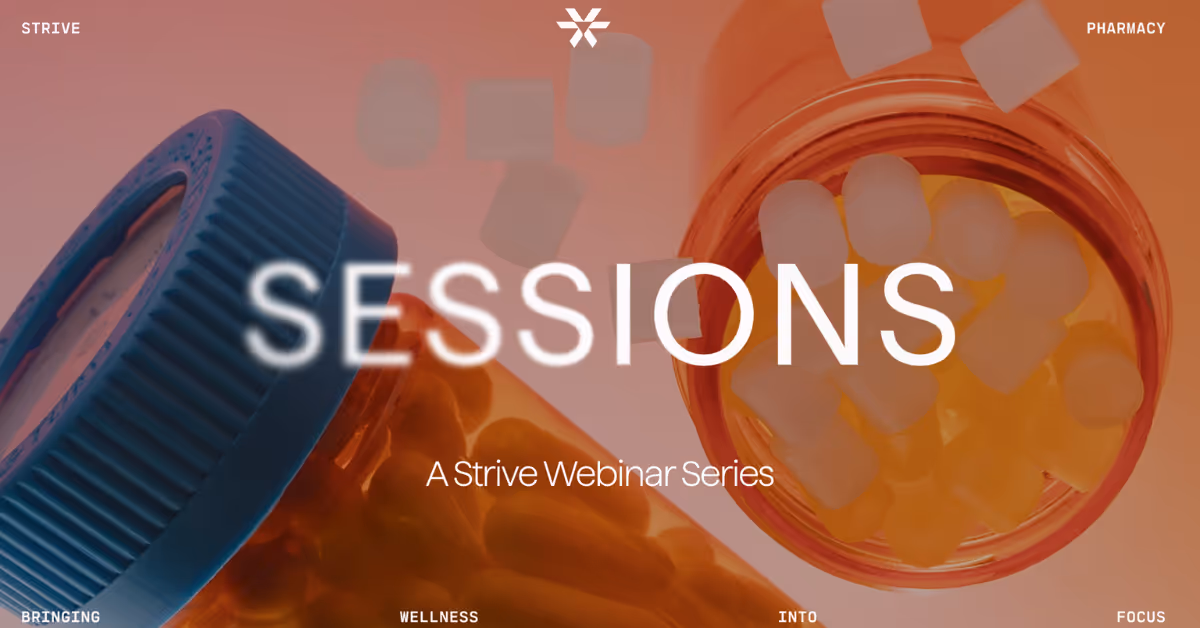 STRIVE

PHARMACY

SESSIONS

A Strive Webinar Series

BRINGING

WELLNESS

INTO

FOCUS